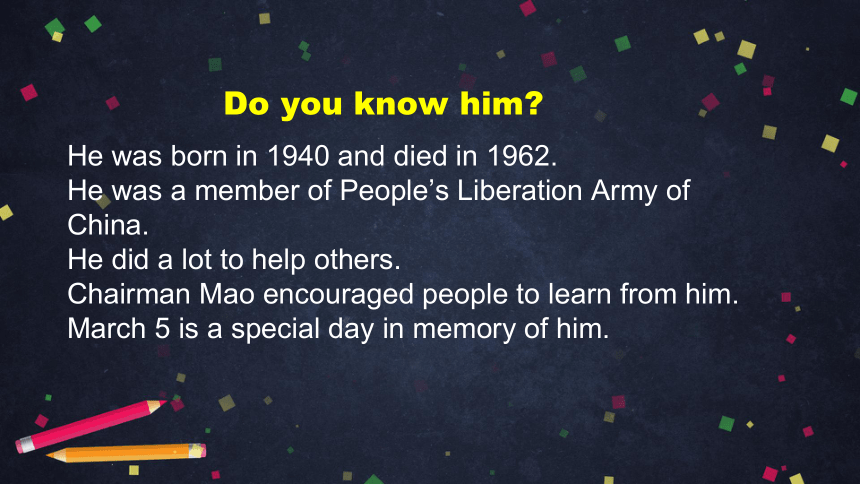 Do you know him?

He was born in 1940 and died in 1962.
He was a member of People’s Liberation Army of China.
He did a lot to help others.
Chairman Mao encouraged people to learn from him.
March 5 is a special day in memory of him.